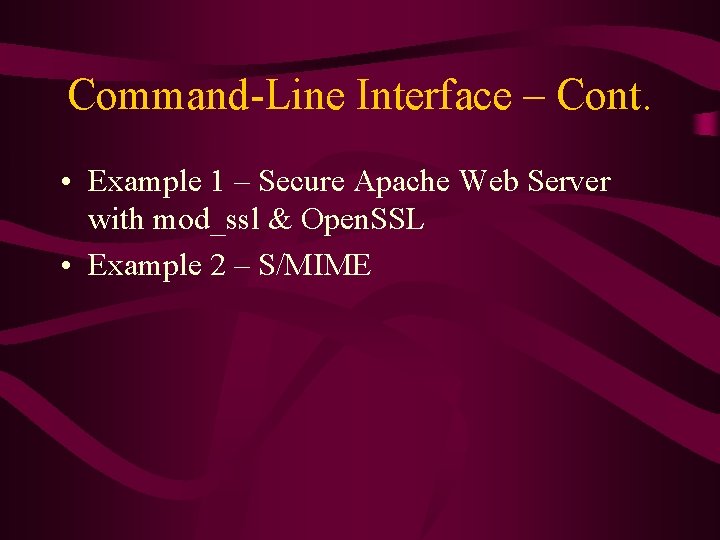 Command-Line Interface – Cont.

• Example 1 – Secure Apache Web Server with mod_ssl & OpenSSL

• Example 2 – S/MIME